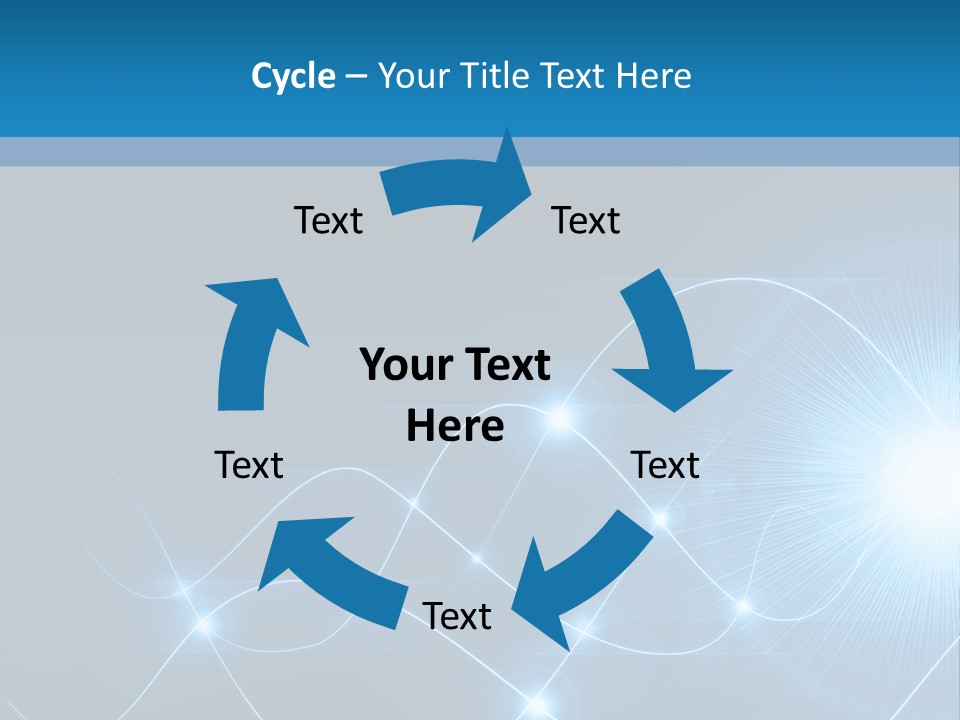 Cycle – Your Title Text Here

Text

Text

Your Text Here

Text

Text

Text